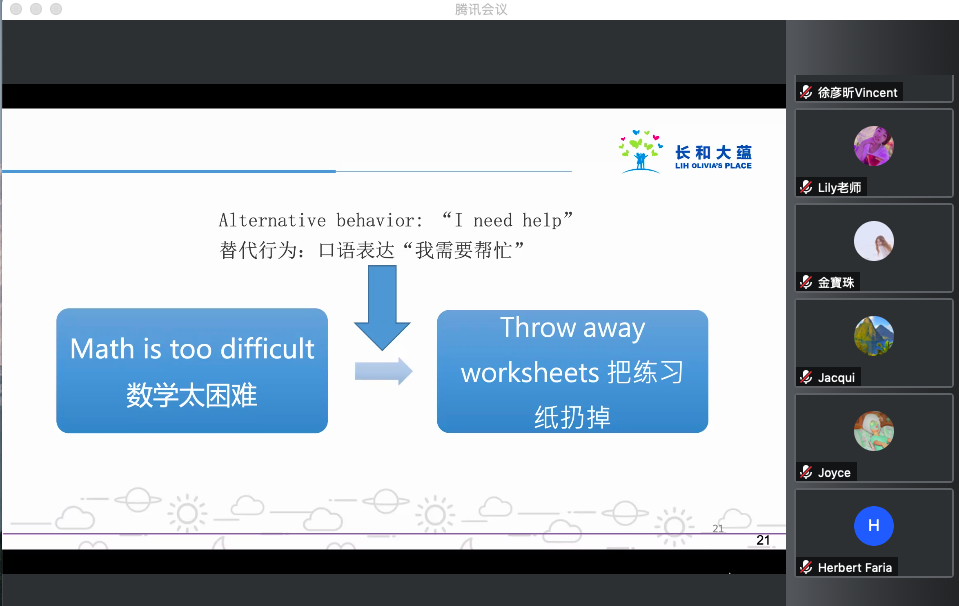 腾讯会议

长和大蕴
LIH OLIVIA'S PLACE

Alternative behavior: “I need help”
替代行为：口语表达“我需要帮忙”

Math is too difficult
数学太困难

Throw away worksheets 把练习纸扔掉

21

21

徐彦昕Vincent

Lily老师

金寶珠

Jacqui

Joyce

H

Herbert Faria